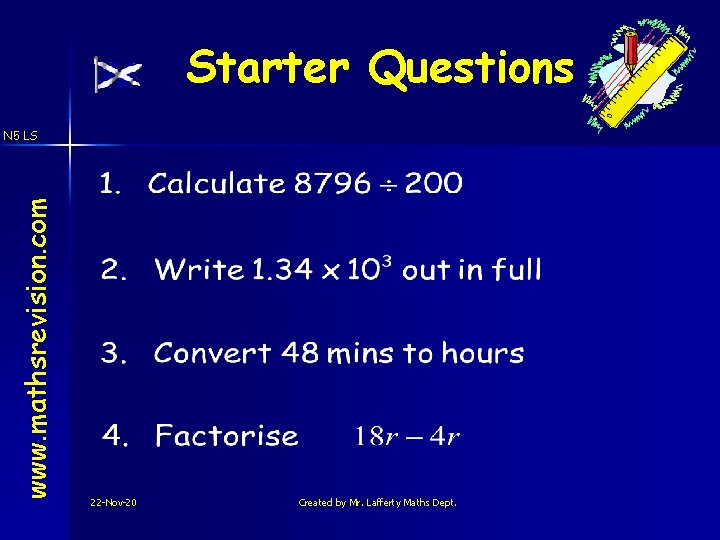 Starter Questions

N5 LS

www.mathsrevision.com

1. Calculate $8796 \div 200$

2. Write $1.34 \times 10^3$ out in full

3. Convert 48 mins to hours

4. Factorise $18r - 4r$

22-Nov-20

Created by Mr. Lafferty Maths Dept.